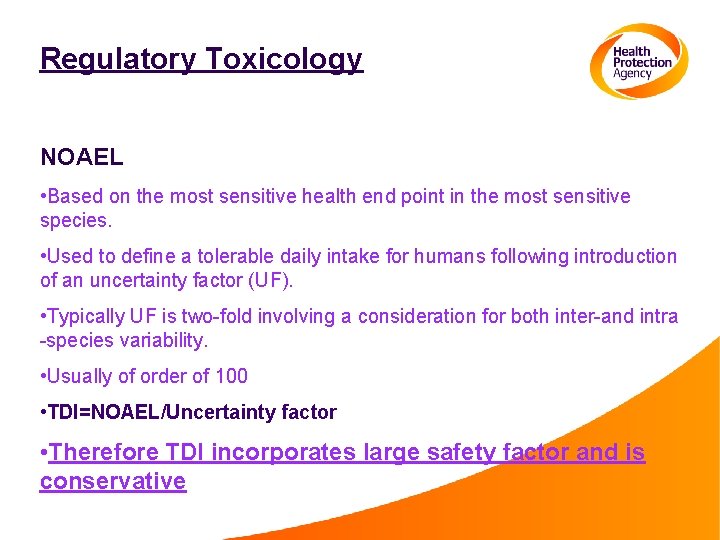 Regulatory Toxicology

Health Protection Agency

NOAEL

•Based on the most sensitive health end point in the most sensitive species.

•Used to define a tolerable daily intake for humans following introduction of an uncertainty factor (UF).

•Typically UF is two-fold involving a consideration for both inter-and intra -species variability.

•Usually of order of 100

•TDI=NOAEL/Uncertainty factor

•Therefore TDI incorporates large safety factor and is conservative